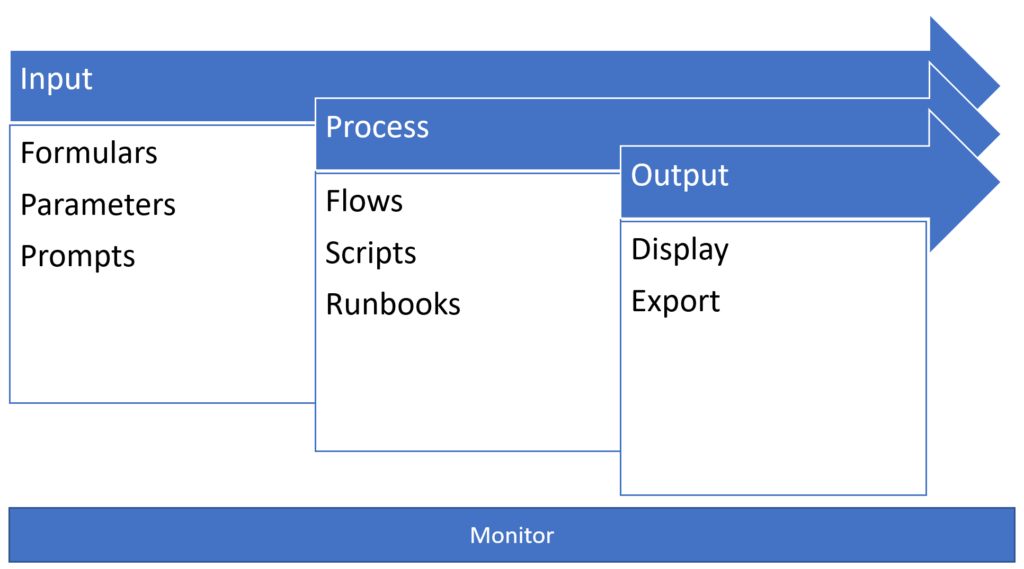 Input

Formulars

Parameters

Prompts

Process

Flows

Scripts

Runbooks

Output

Display

Export

Monitor